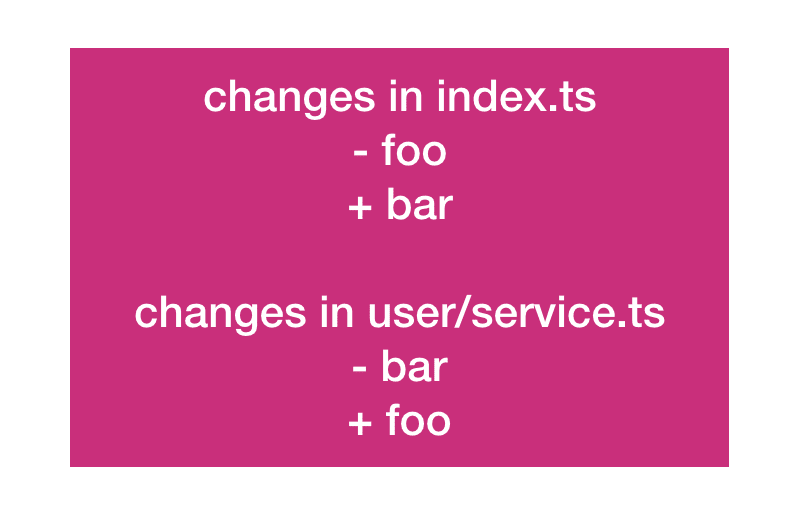 changes in index.ts
- foo
+ bar

changes in user/service.ts
- bar
+ foo